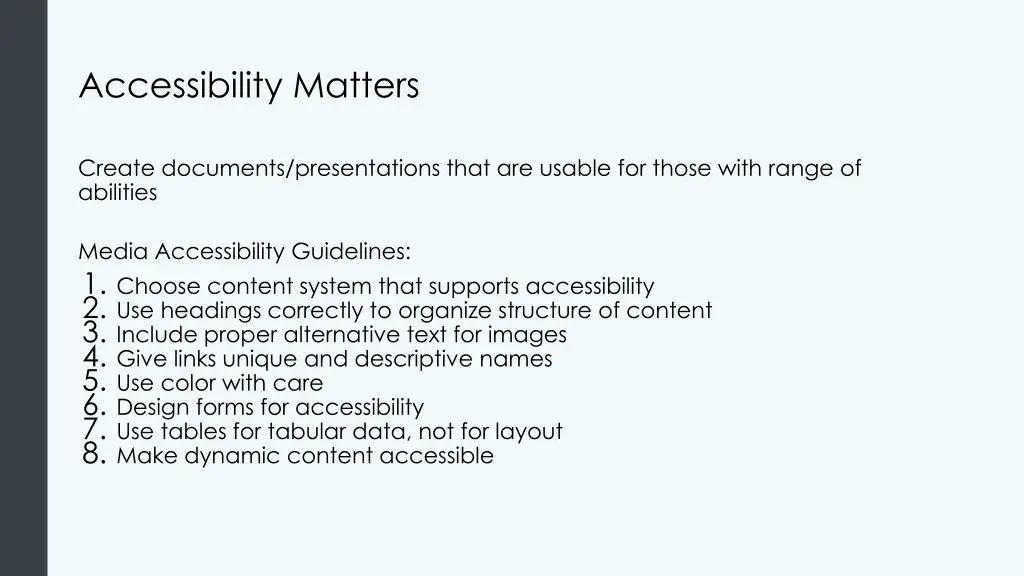 Accessibility Matters

Create documents/presentations that are usable for those with range of abilities

Media Accessibility Guidelines:
1. Choose content system that supports accessibility
2. Use headings correctly to organize structure of content
3. Include proper alternative text for images
4. Give links unique and descriptive names
5. Use color with care
6. Design forms for accessibility
7. Use tables for tabular data, not for layout
8. Make dynamic content accessible